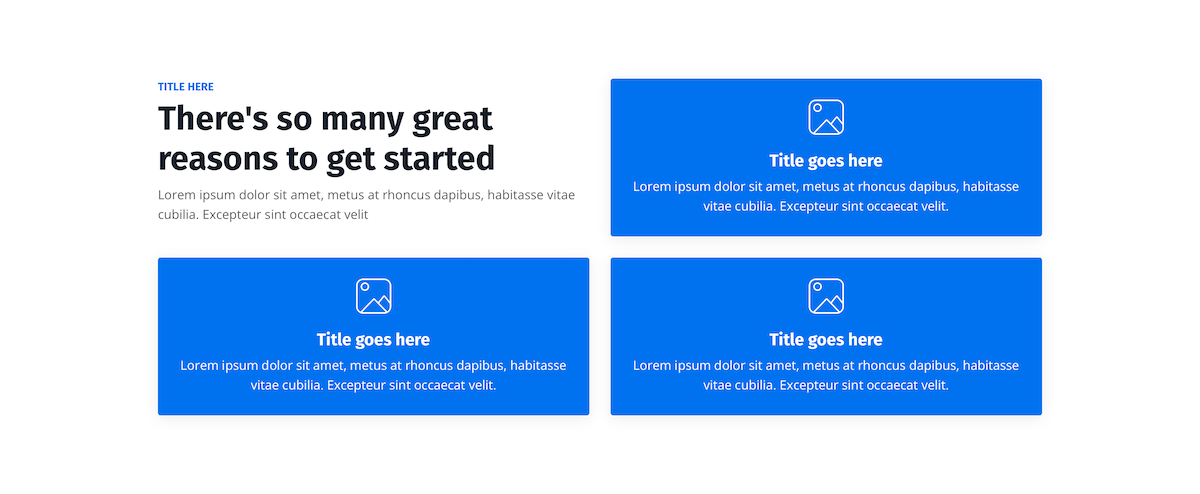 TITLE HERE

There's so many great reasons to get started

Lorem ipsum dolor sit amet, metus at rhoncus dapibus, habitasse vitae cubilia. Excepteur sint occaecat velit

Title goes here

Lorem ipsum dolor sit amet, metus at rhoncus dapibus, habitasse vitae cubilia. Excepteur sint occaecat velit.

Title goes here

Lorem ipsum dolor sit amet, metus at rhoncus dapibus, habitasse vitae cubilia. Excepteur sint occaecat velit.

Title goes here

Lorem ipsum dolor sit amet, metus at rhoncus dapibus, habitasse vitae cubilia. Excepteur sint occaecat velit.